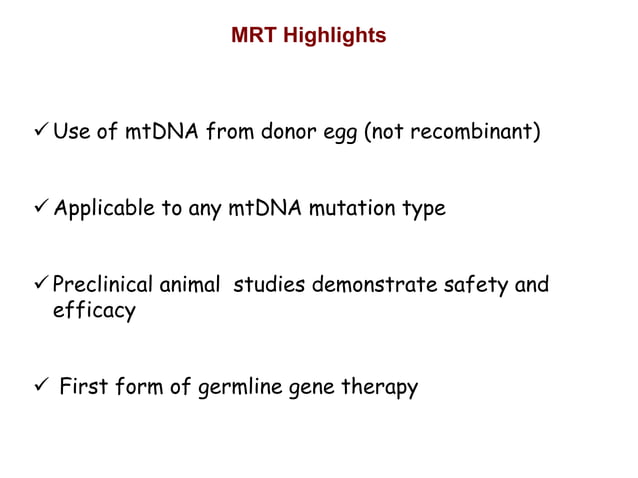 MRT Highlights

✓ Use of mtDNA from donor egg (not recombinant)

✓ Applicable to any mtDNA mutation type

✓ Preclinical animal studies demonstrate safety and efficacy

✓ First form of germline gene therapy